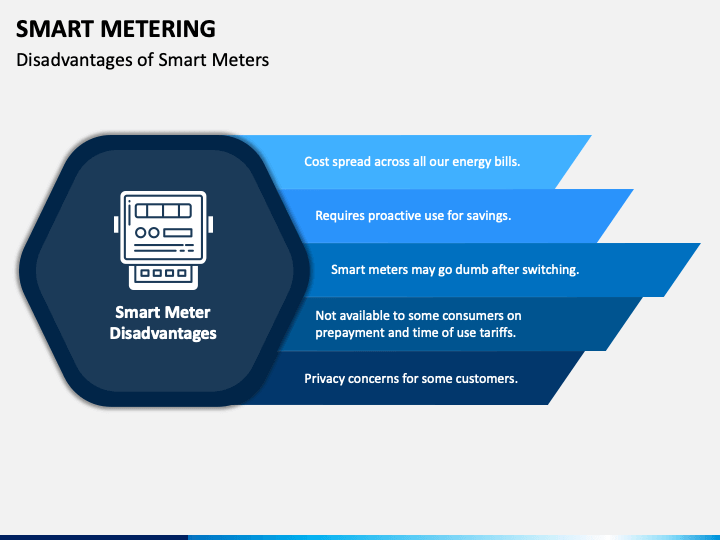 SMART METERING
Disadvantages of Smart Meters

Smart Meter Disadvantages

Cost spread across all our energy bills.

Requires proactive use for savings.

Smart meters may go dumb after switching.

Not available to some consumers on prepayment and time of use tariffs.

Privacy concerns for some customers.